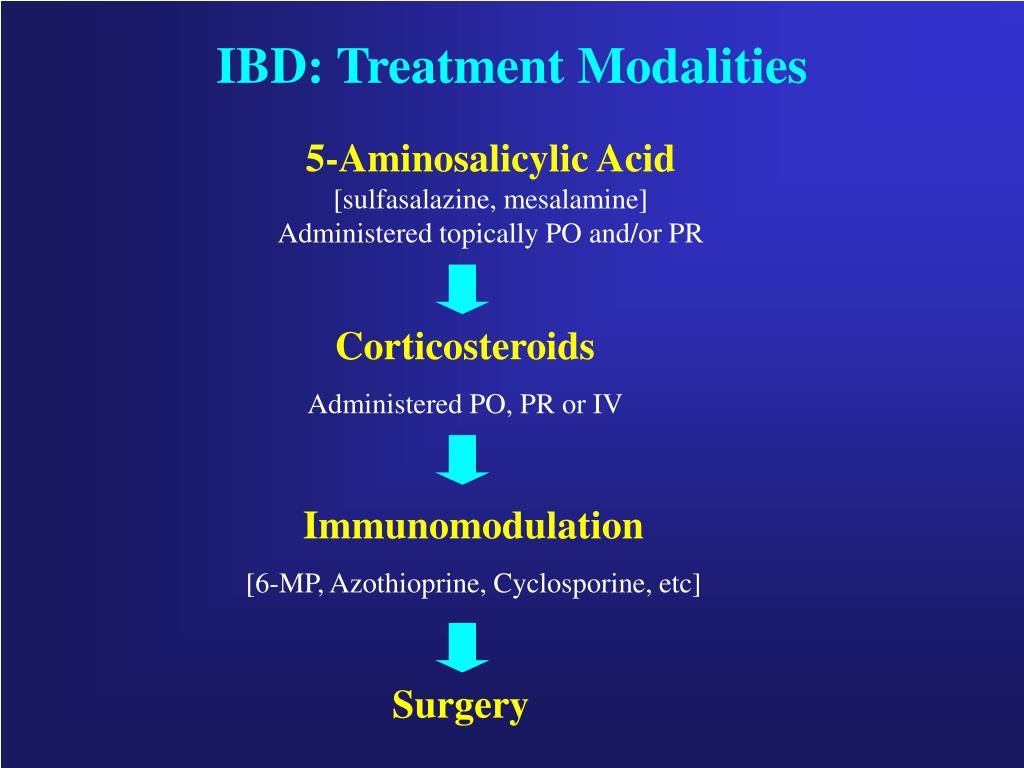 IBD: Treatment Modalities

5-Aminosalicylic Acid
[sulfasalazine, mesalamine]
Administered topically PO and/or PR

Corticosteroids

Administered PO, PR or IV

Immunomodulation

[6-MP, Azothioprine, Cyclosporine, etc]

Surgery